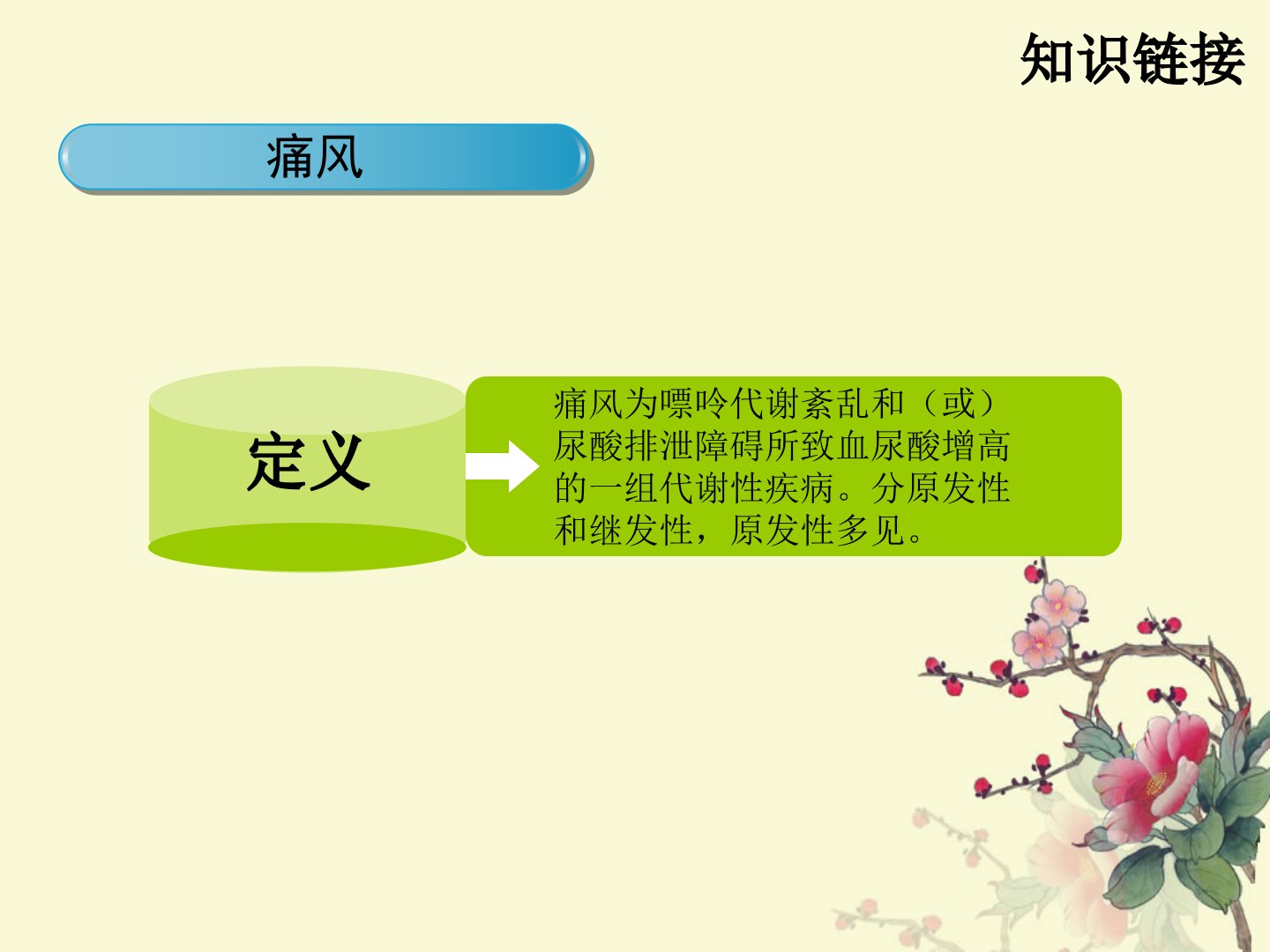 知识链接

痛风

定义

痛风为嘌呤代谢紊乱和（或）尿酸排泄障碍所致血尿酸增高的一组代谢性疾病。分原发性和继发性，原发性多见。